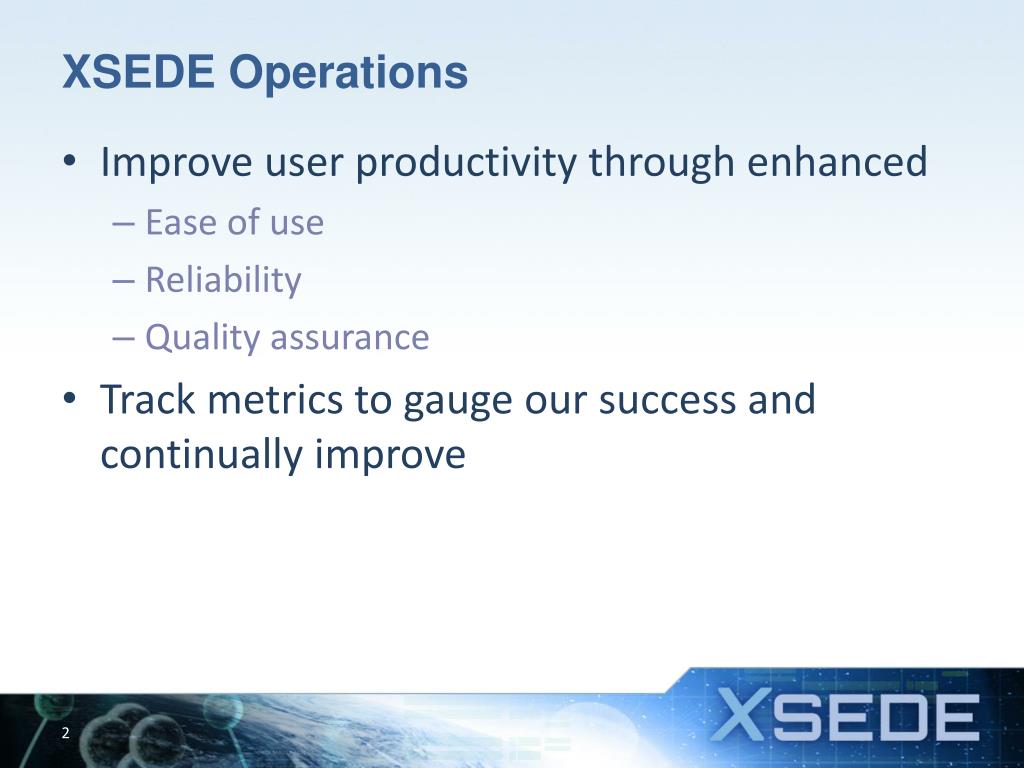 XSEDE Operations

• Improve user productivity through enhanced
– Ease of use
– Reliability
– Quality assurance
• Track metrics to gauge our success and continually improve

2

XSEDE